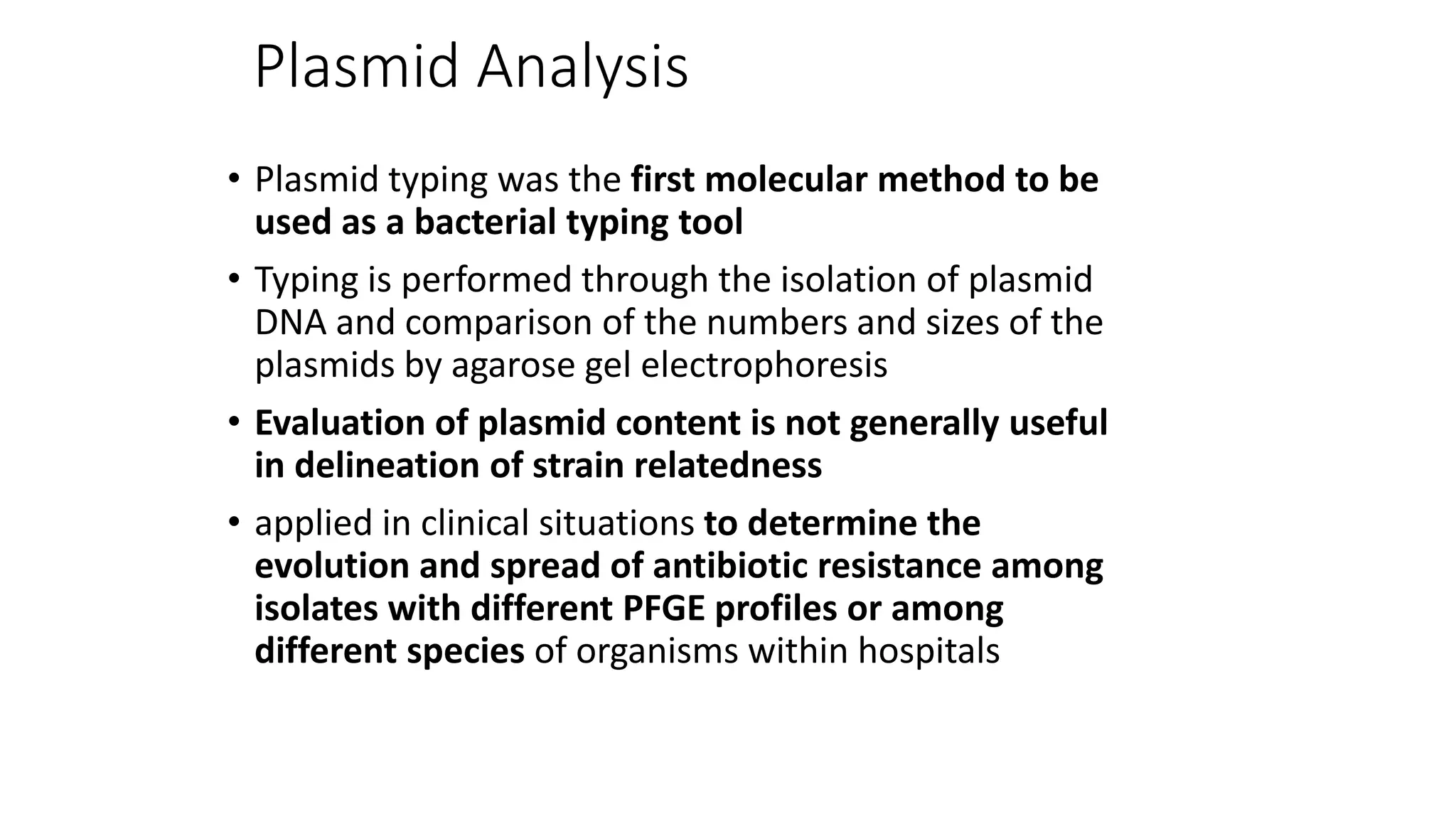 Plasmid Analysis

• Plasmid typing was the first molecular method to be used as a bacterial typing tool

• Typing is performed through the isolation of plasmid DNA and comparison of the numbers and sizes of the plasmids by agarose gel electrophoresis

• Evaluation of plasmid content is not generally useful in delineation of strain relatedness

• applied in clinical situations to determine the evolution and spread of antibiotic resistance among isolates with different PFGE profiles or among different species of organisms within hospitals